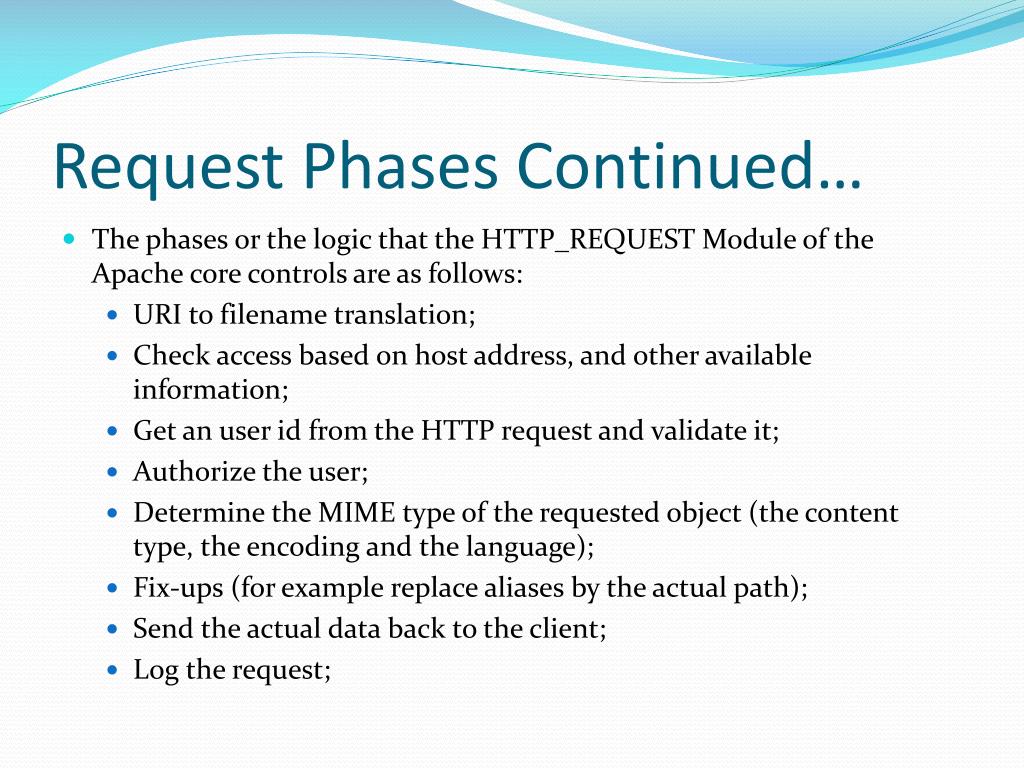 Request Phases Continued…

- The phases or the logic that the HTTP_REQUEST Module of the Apache core controls are as follows:
  - URI to filename translation;
  - Check access based on host address, and other available information;
  - Get an user id from the HTTP request and validate it;
  - Authorize the user;
  - Determine the MIME type of the requested object (the content type, the encoding and the language);
  - Fix-ups (for example replace aliases by the actual path);
  - Send the actual data back to the client;
  - Log the request;